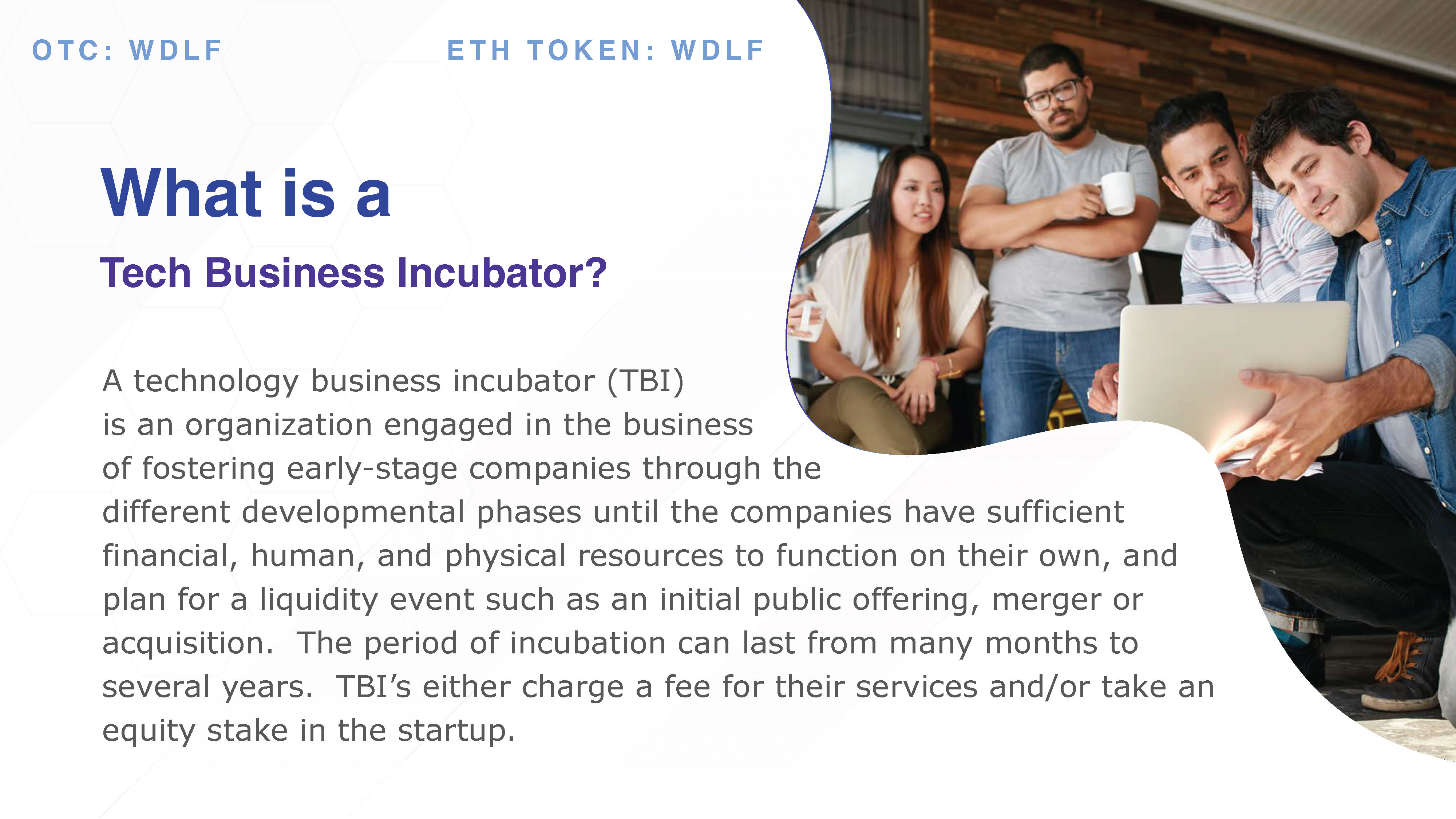 OTC: WDLF

ETH TOKEN: WDLF

What is a

Tech Business Incubator?

A technology business incubator (TBI) is an organization engaged in the business of fostering early-stage companies through the different developmental phases until the companies have sufficient financial, human, and physical resources to function on their own, and plan for a liquidity event such as an initial public offering, merger or acquisition. The period of incubation can last from many months to several years. TBI's either charge a fee for their services and/or take an equity stake in the startup.